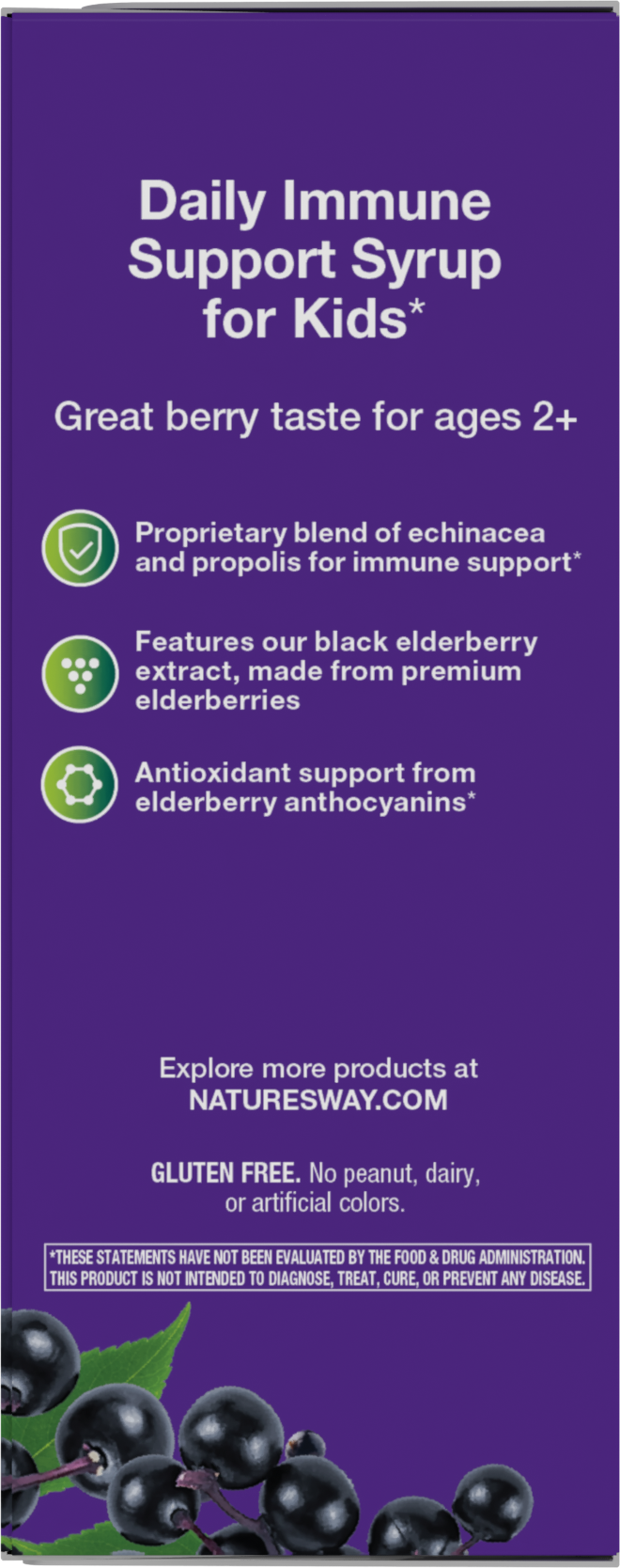 Daily Immune Support Syrup for Kids*

Great berry taste for ages 2+

Proprietary blend of echinacea and propolis for immune support*

Features our black elderberry extract, made from premium elderberries

Antioxidant support from elderberry anthocyanins*

Explore more products at NATURESWAY.COM

GLUTEN FREE. No peanut, dairy, or artificial colors.

*THESE STATEMENTS HAVE NOT BEEN EVALUATED BY THE FOOD & DRUG ADMINISTRATION. THIS PRODUCT IS NOT INTENDED TO DIAGNOSE, TREAT, CURE, OR PREVENT ANY DISEASE.